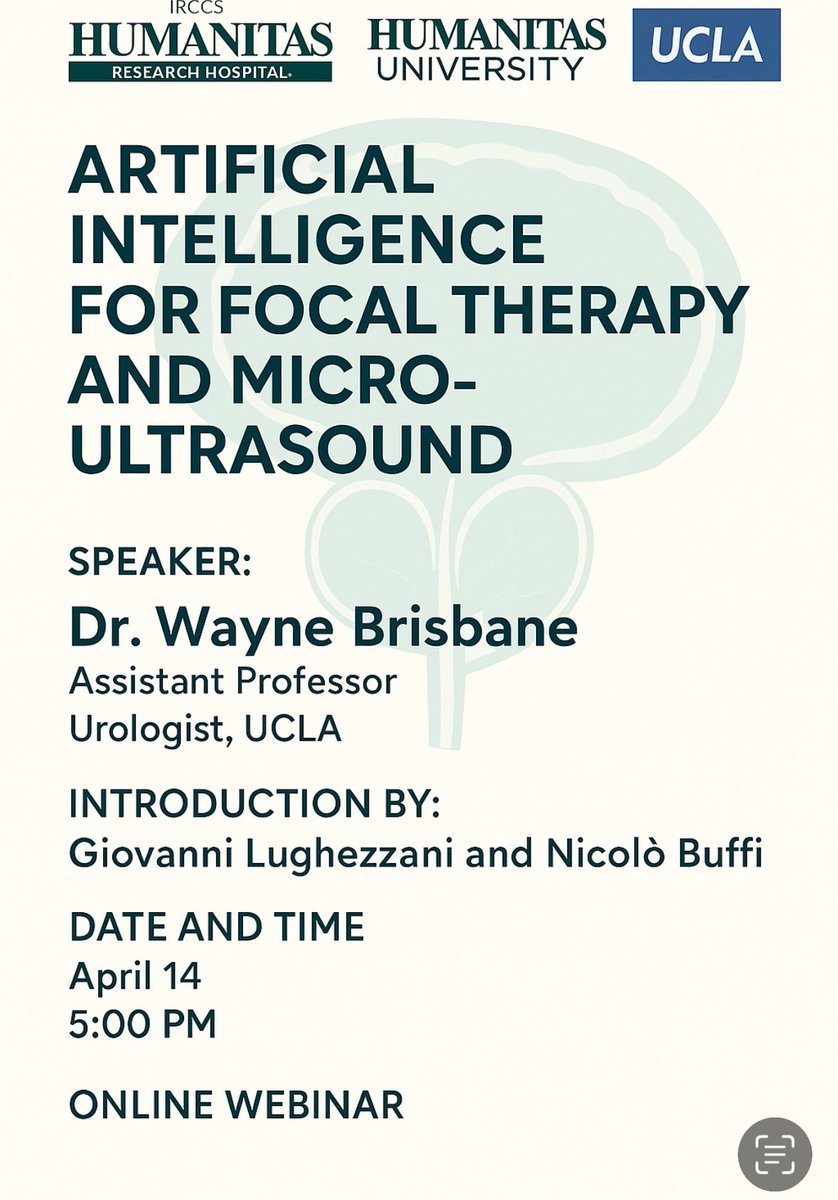 IRCCS
HUMANITAS
RESEARCH HOSPITAL

HUMANITAS
UNIVERSITY

UCLA

ARTIFICIAL INTELLIGENCE FOR FOCAL THERAPY AND MICRO-ULTRASOUND

SPEAKER:
Dr. Wayne Brisbane
Assistant Professor
Urologist, UCLA

INTRODUCTION BY:
Giovanni Lughezzani and Nicolò Buffi

DATE AND TIME
April 14
5:00 PM

ONLINE WEBINAR